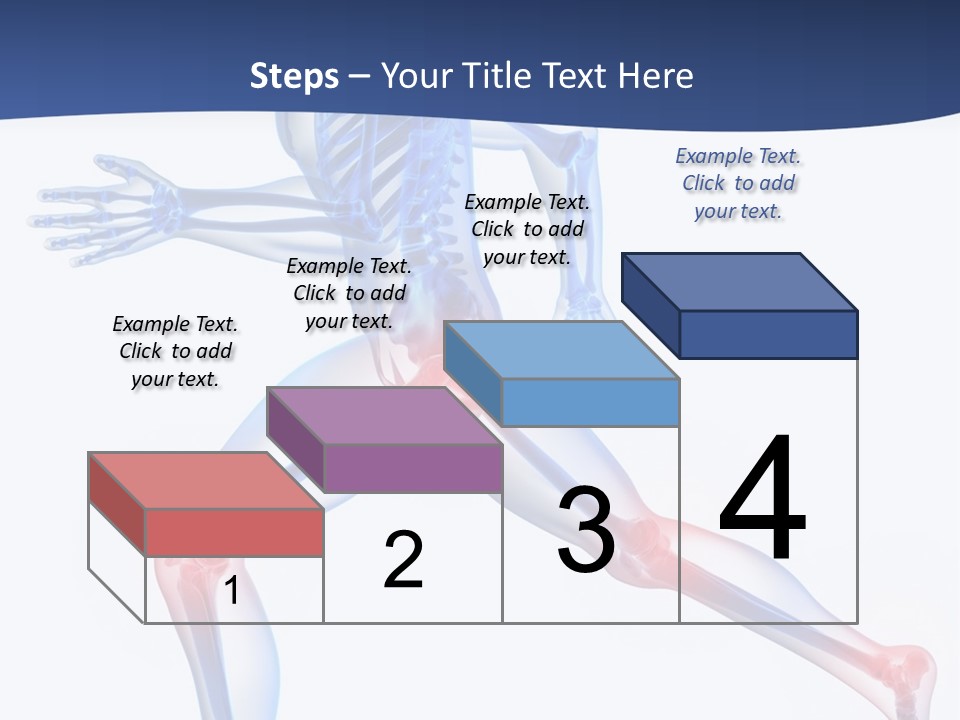 Steps – Your Title Text Here

Example Text. Click to add your text.

Example Text. Click to add your text.

Example Text. Click to add your text.

Example Text. Click to add your text.

1

2

3

4